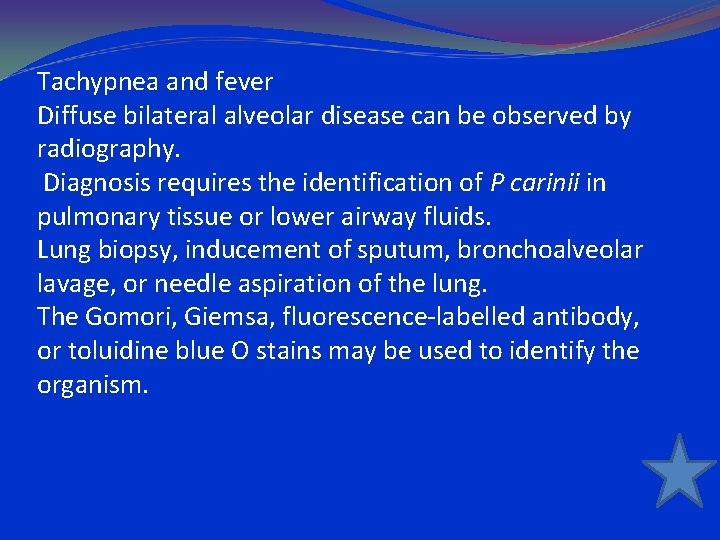 Tachypnea and fever
Diffuse bilateral alveolar disease can be observed by radiography.
Diagnosis requires the identification of P carinii in pulmonary tissue or lower airway fluids.
Lung biopsy, inducement of sputum, bronchoalveolar lavage, or needle aspiration of the lung.
The Gomori, Giemsa, fluorescence-labelled antibody, or toluidine blue O stains may be used to identify the organism.